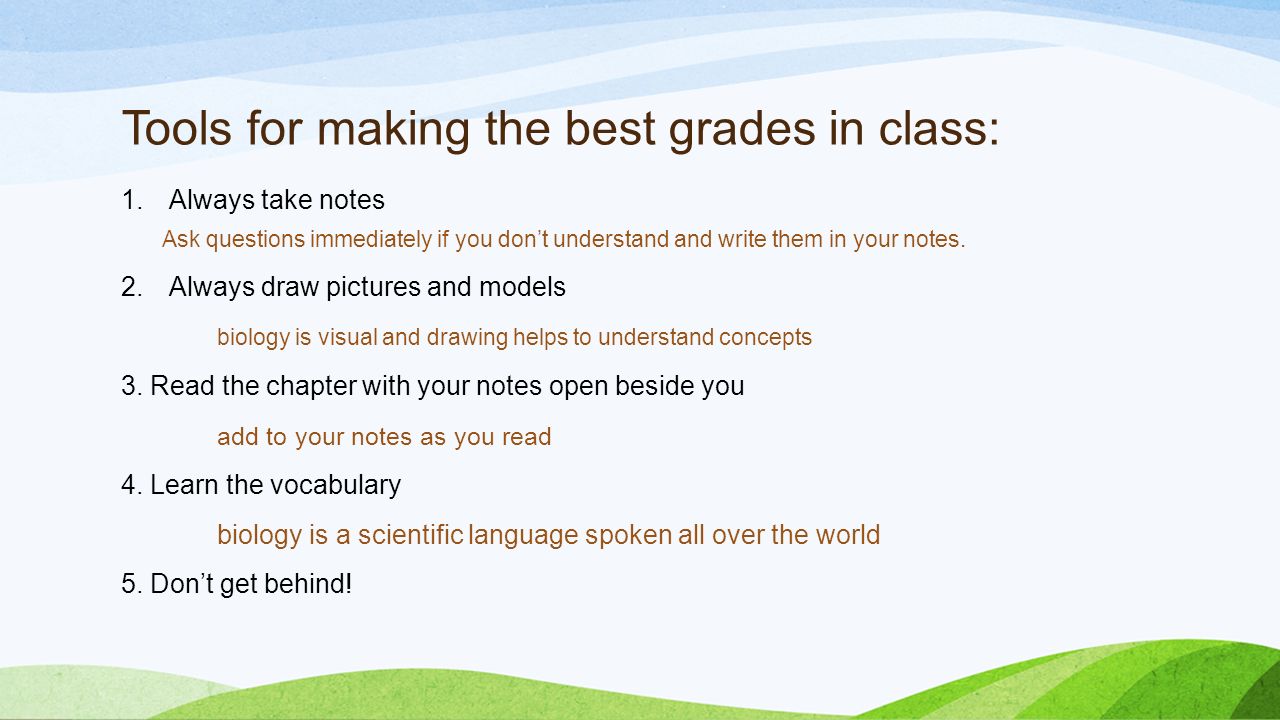 Tools for making the best grades in class:

1. Always take notes

Ask questions immediately if you don’t understand and write them in your notes.

2. Always draw pictures and models

biology is visual and drawing helps to understand concepts

3. Read the chapter with your notes open beside you

add to your notes as you read

4. Learn the vocabulary

biology is a scientific language spoken all over the world

5. Don’t get behind!